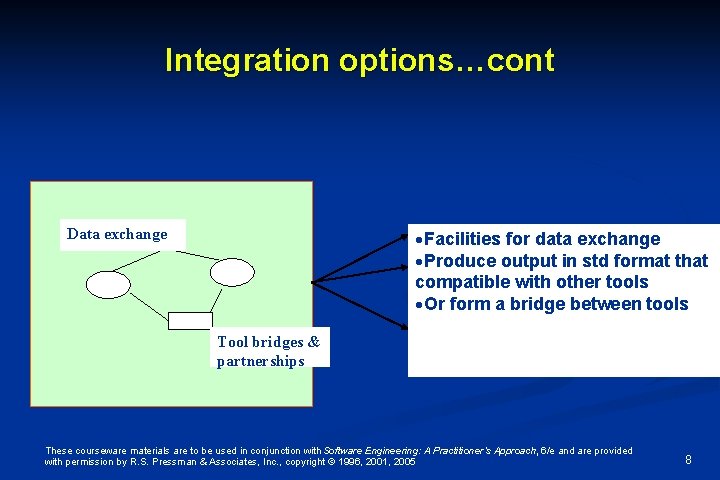 Integration options…cont

Data exchange

Tool bridges & partnerships

•Facilities for data exchange
•Produce output in std format that compatible with other tools
•Or form a bridge between tools

These courseware materials are to be used in conjunction with Software Engineering: A Practitioner's Approach, 6/e and are provided with permission by R.S. Pressman & Associates, Inc., copyright © 1996, 2001, 2005

8